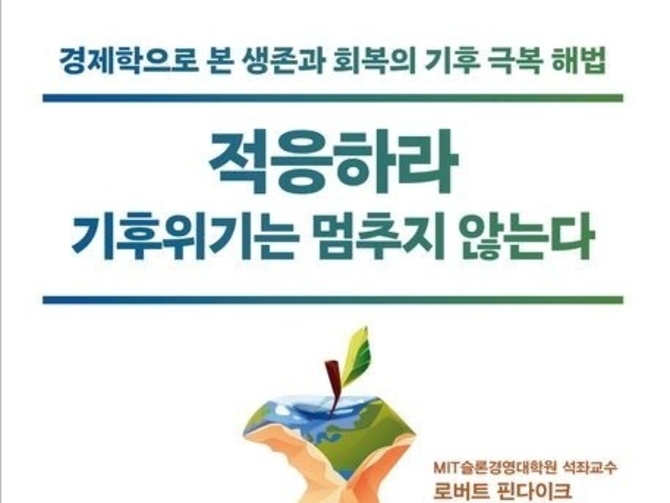 경제학으로 본 생존과 회복의 기후 극복 해법

적응하라
기후위기는 멈추지 않는다

MIT슬론경영대학원 석좌교수
로버트 핀다이크